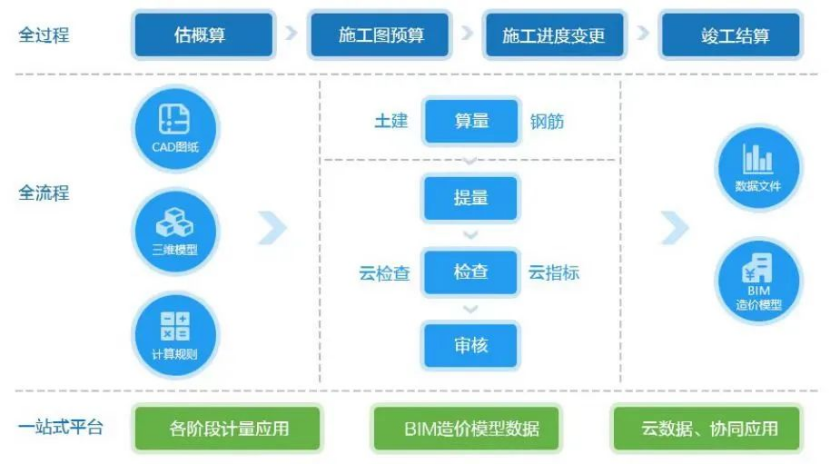 全过程
估概算
施工图预算
施工进度变更
竣工结算

全流程
CAD图纸
三维模型
计算规则
土建
算量
钢筋
提量
云检查
检查
云指标
审核
数据文件
BIM
造价模型

一站式平台
各阶段计量应用
BIM造价模型数据
云数据、协同应用